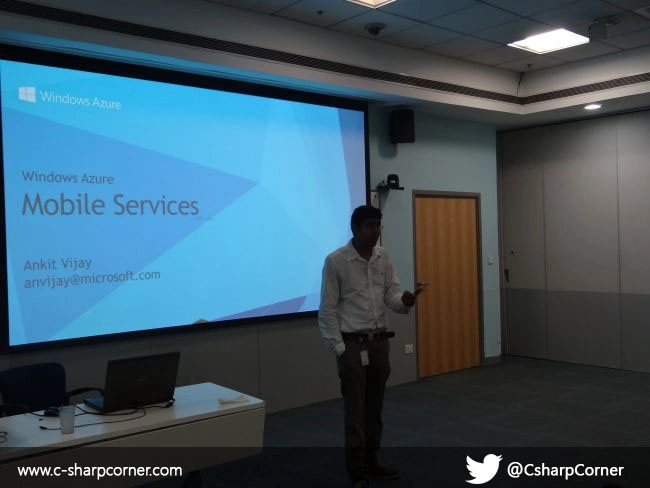 Windows Azure

Windows Azure
Mobile Services

Ankit Vijay
anvijay@microsoft.com

www.c-sharpcorner.com

@CsharpCorner